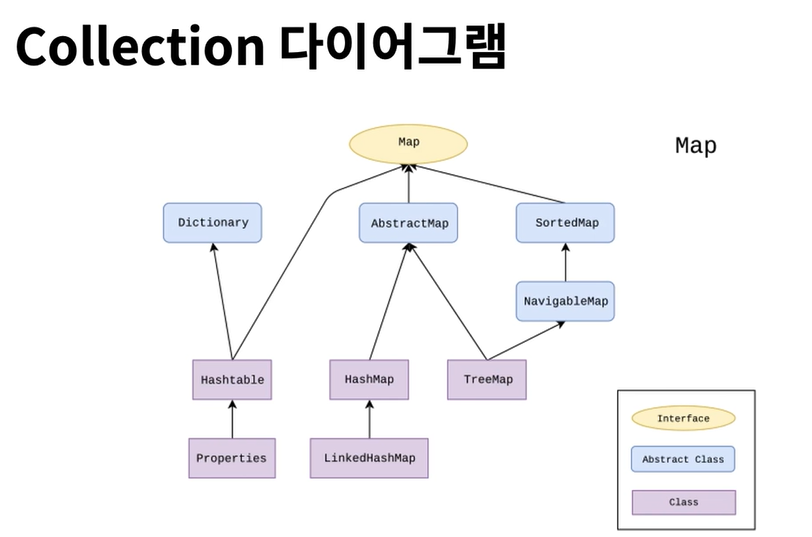 Collection 다이어그램

Map

Map

Dictionary

AbstractMap

SortedMap

NavigableMap

Hashtable

HashMap

TreeMap

Properties

LinkedHashMap

Interface

Abstract Class

Class